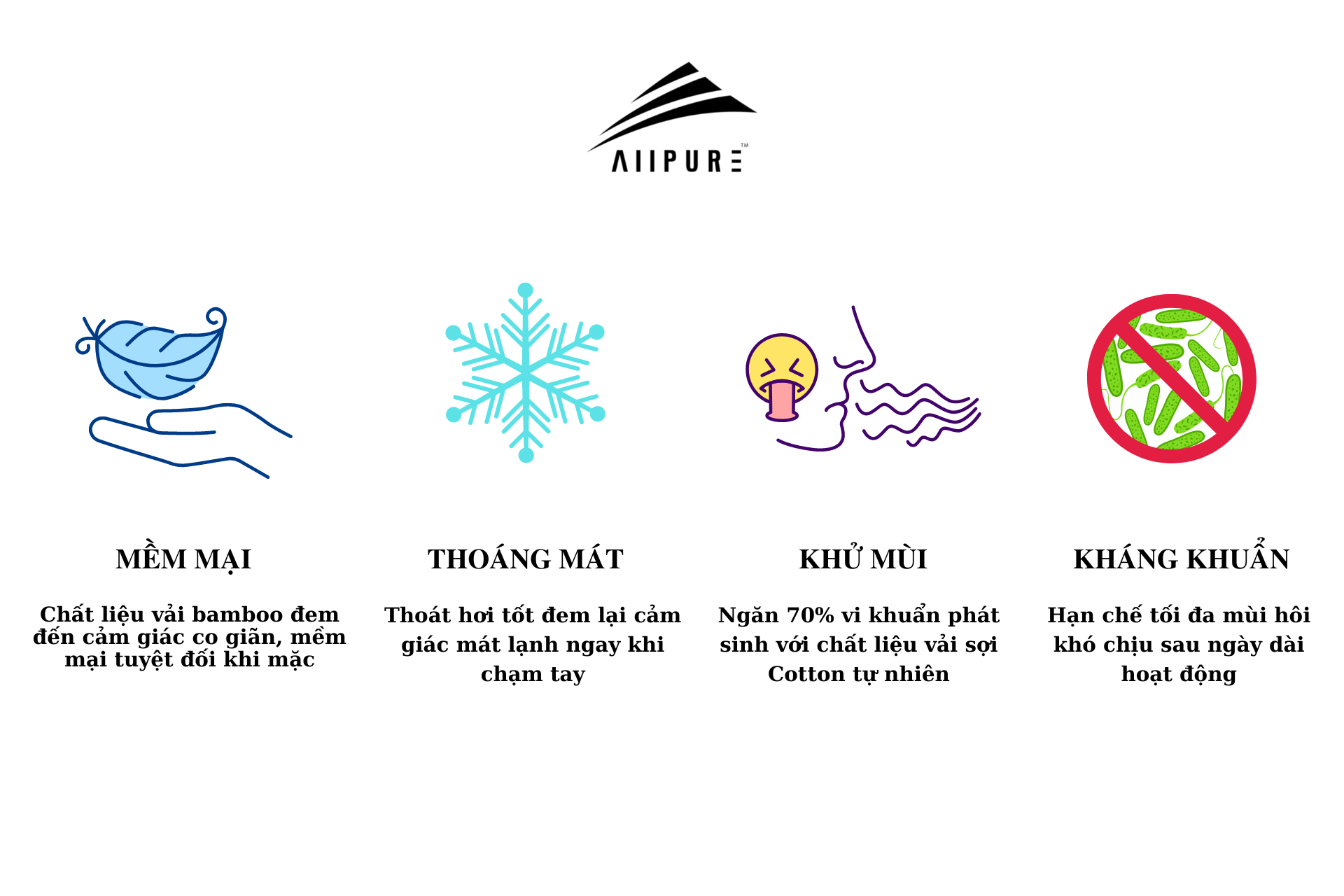 AIIPURE™

MỀM MẠI

Chất liệu vải bamboo đem đến cảm giác co giãn, mềm mại tuyệt đối khi mặc

THOÁNG MÁT

Thoát hơi tốt đem lại cảm giác mát lạnh ngay khi chạm tay

KHỬ MÙI

Ngăn 70% vi khuẩn phát sinh với chất liệu vải sợi Cotton tự nhiên

KHÁNG KHUẨN

Hạn chế tối đa mùi hôi khó chịu sau ngày dài hoạt động